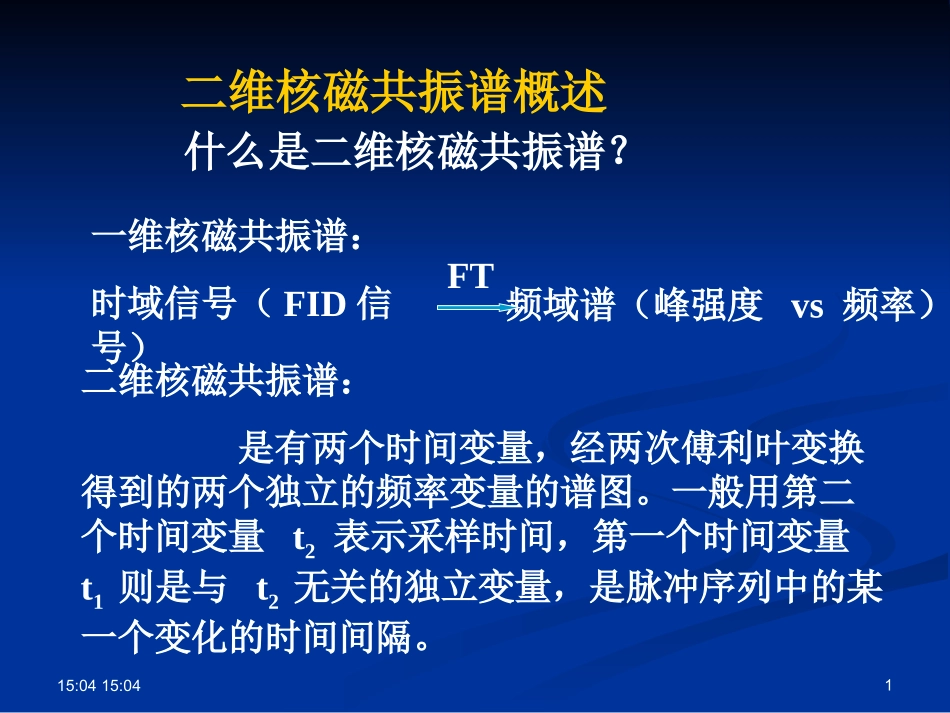 二维核磁共振谱概述

什么是二维核磁共振谱？

一维核磁共振谱：

时域信号（ FID 信号） FT 频域谱（峰强度 vs 频率）

二维核磁共振谱：

是有两个时间变量，经两次傅利叶变换得到的两个独立的频率变量的谱图。一般用第二个时间变量 $t_2$ 表示采样时间，第一个时间变量 $t_1$ 则是与 $t_2$ 无关的独立变量，是脉冲序列中的某一个变化的时间间隔。

15:04 15:04

1